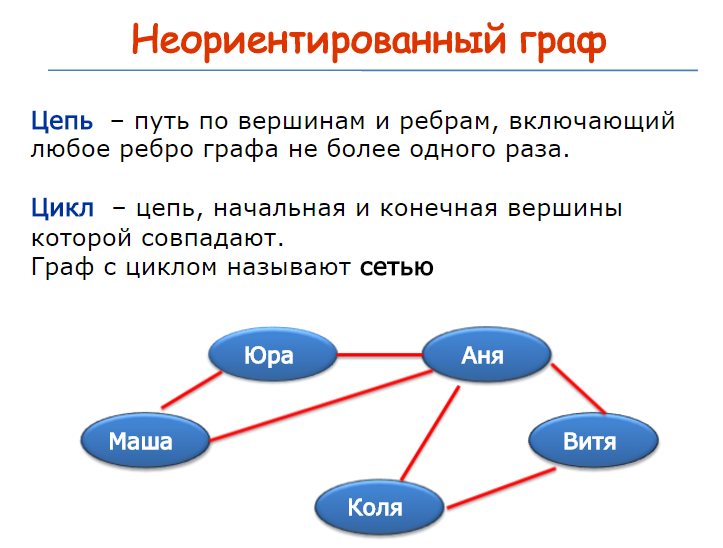 Неориентированный граф

Цепь – путь по вершинам и ребрам, включающий любое ребро графа не более одного раза.

Цикл – цепь, начальная и конечная вершины которой совпадают.
Граф с циклом называют сетью

Юра
Аня
Маша
Витя
Коля